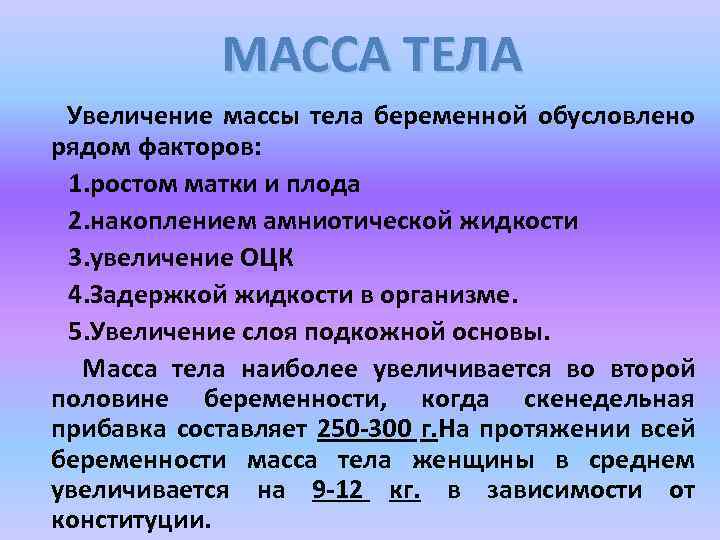 МАССА ТЕЛА

Увеличение массы тела беременной обусловлено рядом факторов:

1.ростом матки и плода

2.накоплением амниотической жидкости

3.увеличение ОЦК

4.Задержкой жидкости в организме.

5.Увеличение слоя подкожной основы.

Масса тела наиболее увеличивается во второй половине беременности, когда скенедельная прибавка составляет 250-300 г.На протяжении всей беременности масса тела женщины в среднем увеличивается на 9-12 кг. в зависимости от конституции.